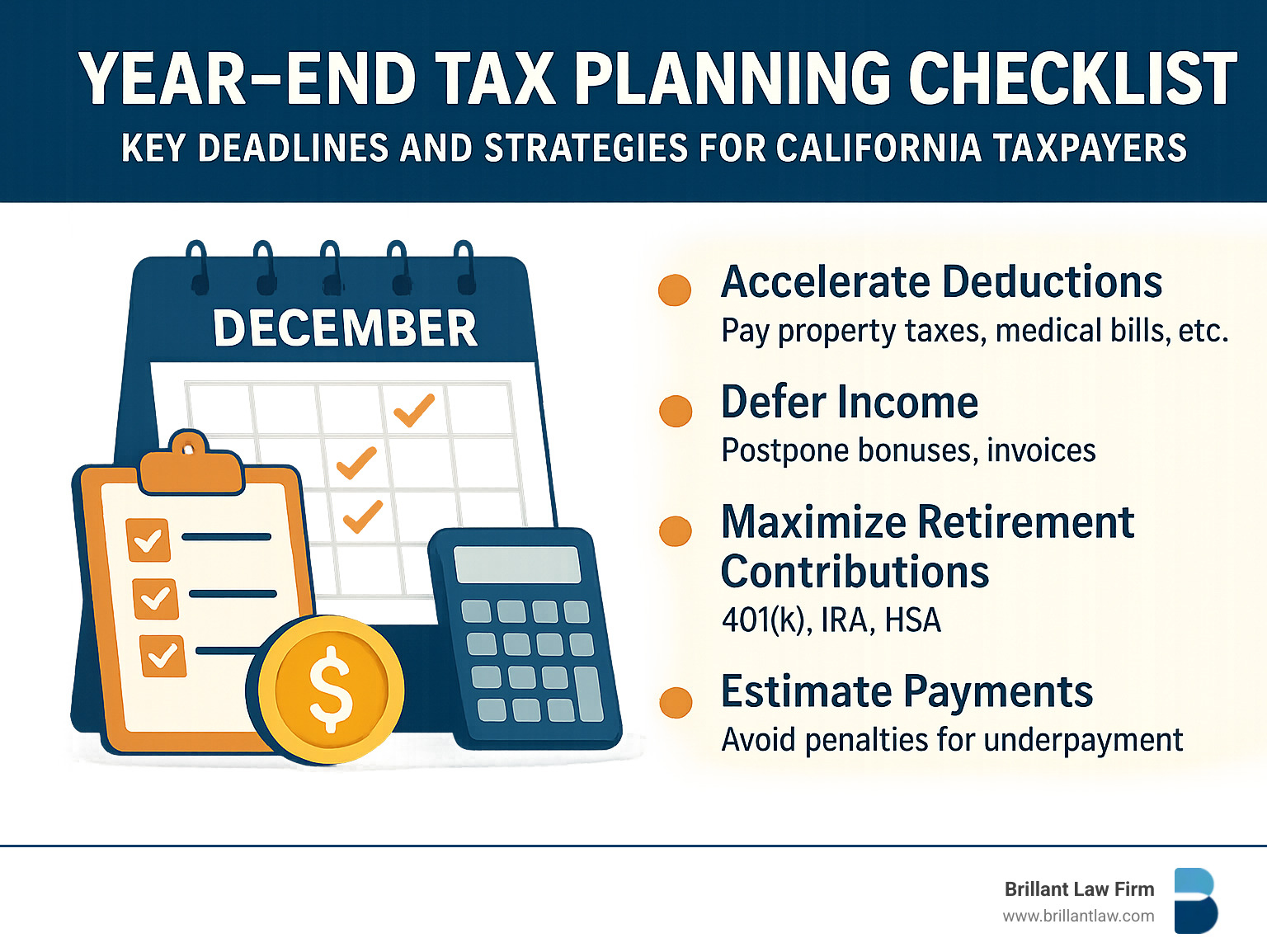 YEAR-END TAX PLANNING CHECKLIST
KEY DEADLINES AND STRATEGIES FOR CALIFORNIA TAXPAYERS

DECEMBER

$

Accelerate Deductions
Pay property taxes, medical bills, etc.

Defer Income
Postpone bonuses, invoices

Maximize Retirement Contributions
401(k), IRA, HSA

Estimate Payments
Avoid penalties for underpayment

Brillant Law Firm
www.brillantlaw.com